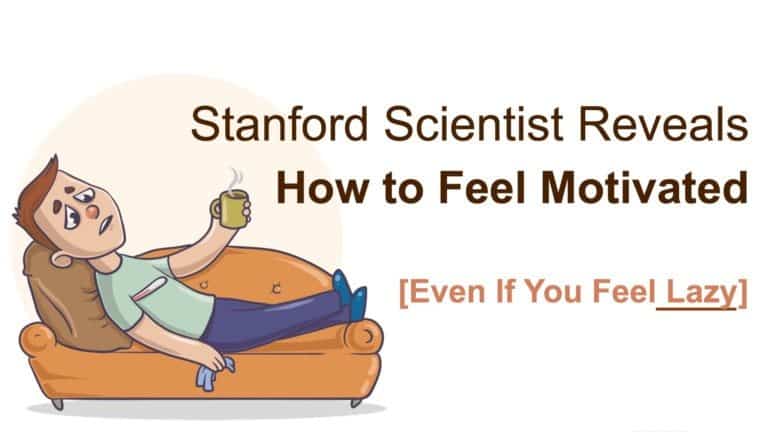 Stanford Scientist Reveals
How to Feel Motivated

[Even If You Feel Lazy]